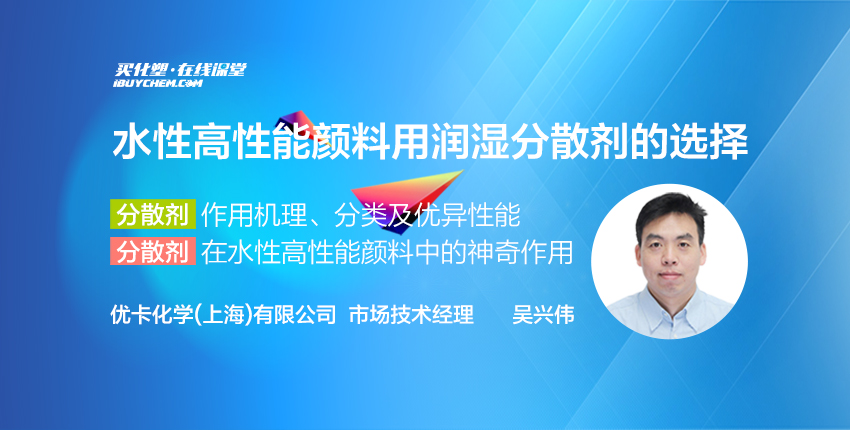 买化塑·在线课堂
IBUYCHEM.COM

水性高性能颜料用润湿分散剂的选择

分散剂 作用机理、分类及优异性能
分散剂 在水性高性能颜料中的神奇作用

优卡化学(上海)有限公司 市场技术经理 吴兴伟